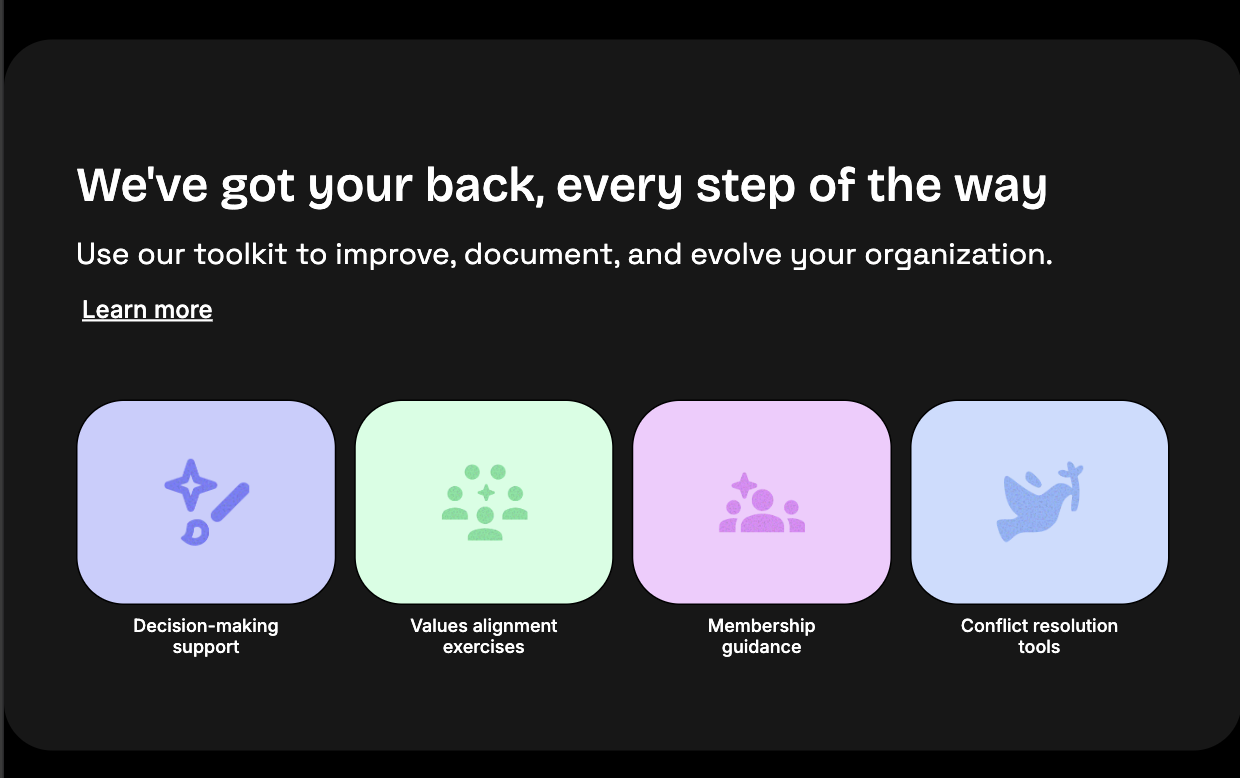 We've got your back, every step of the way

Use our toolkit to improve, document, and evolve your organization.

Learn more

Decision-making support

Values alignment exercises

Membership guidance

Conflict resolution tools